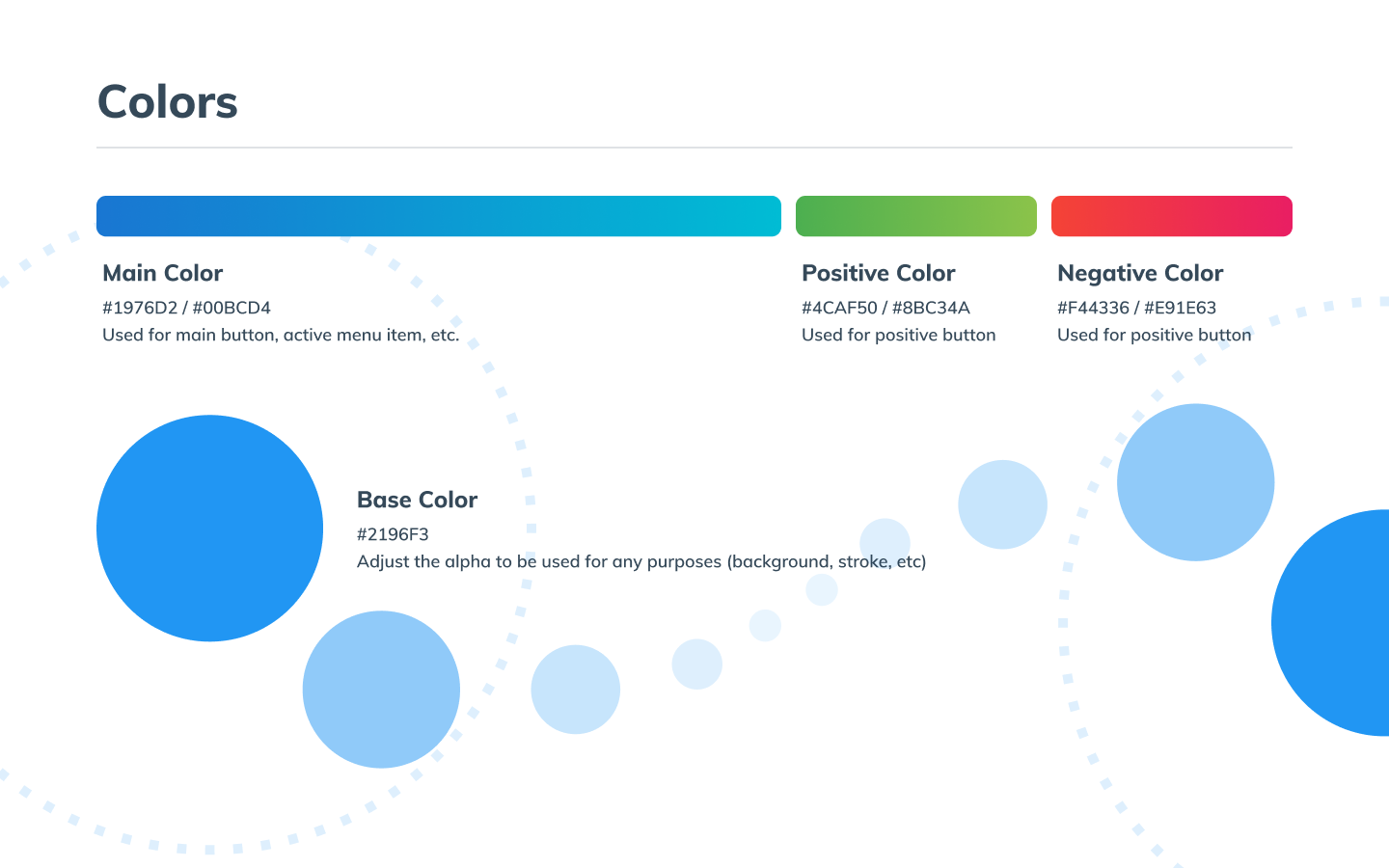 Colors

Main Color
#1976D2 / #00BCD4
Used for main button, active menu item, etc.

Positive Color
#4CAF50 / #8BC34A
Used for positive button

Negative Color
#F44336 / #E91E63
Used for positive button

Base Color
#2196F3
Adjust the alpha to be used for any purposes (background, stroke, etc)